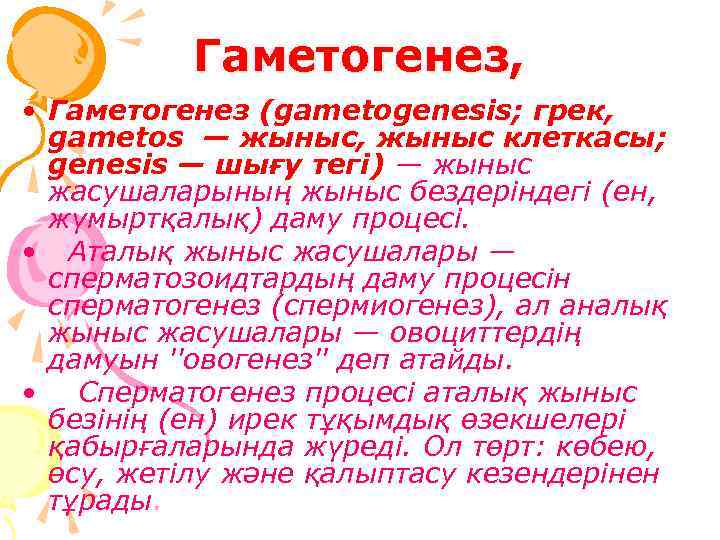 Гаметогенез,

• Гаметогенез (gametogenesis; грек, gametos — жыныс, жыныс клеткасы; genesis — шығу тегі) — жыныс жасушаларының жыныс бездеріндегі (ен, жұмыртқалық) даму процесі.

• Аталық жыныс жасушалары — сперматозоидтардың даму процесін сперматогенез (спермиогенез), ал аналық жыныс жасушалары — овоциттердің дамуын "овогенез" деп атайды.

• Сперматогенез процесі аталық жыныс безінің (ен) ирек тұқымдық өзекшелері қабырғаларында жүреді. Ол төрт: көбею, өсу, жетілу және қалыптасу кезендерінен тұрады.